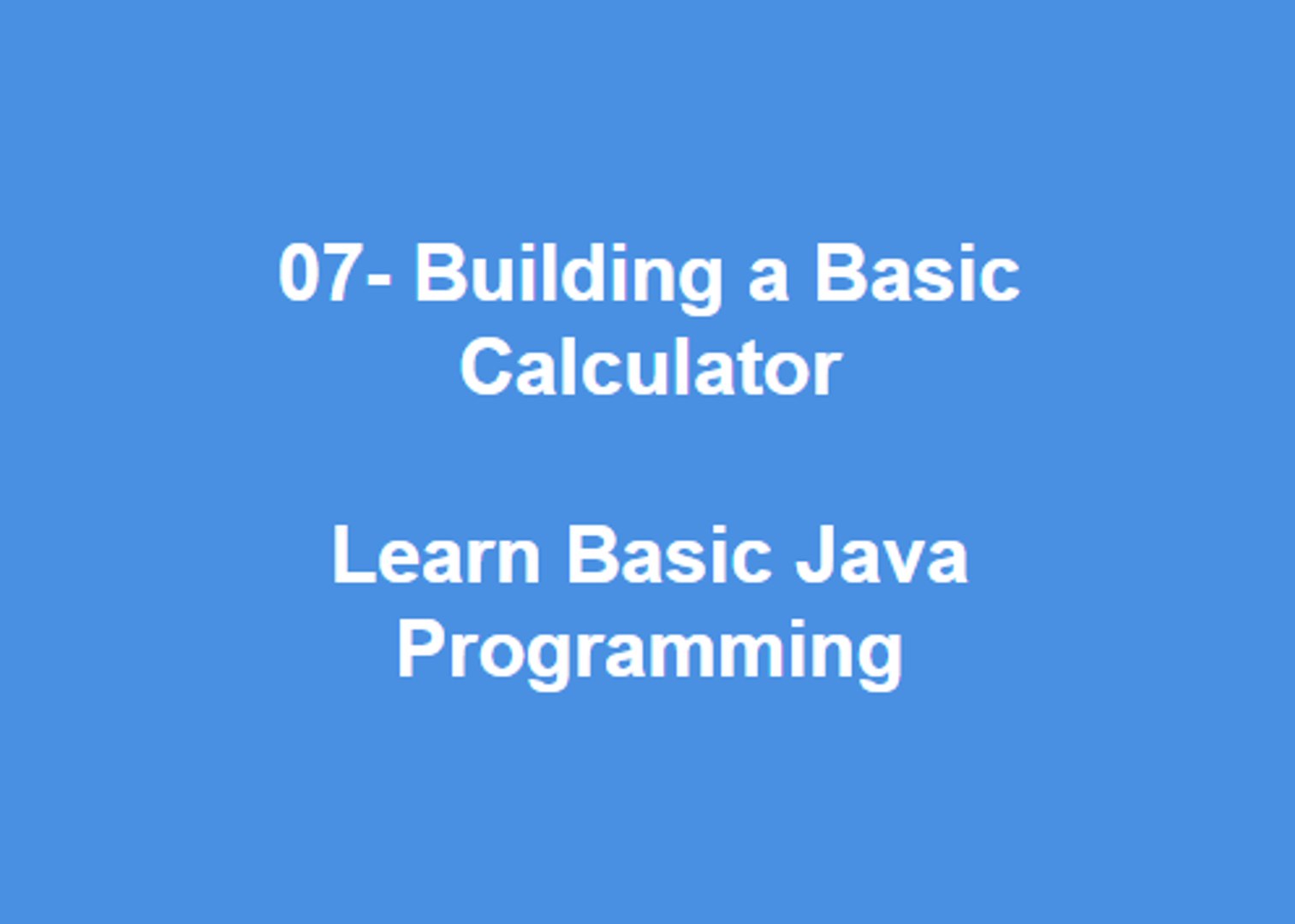 07- Building a Basic Calculator

Learn Basic Java Programming